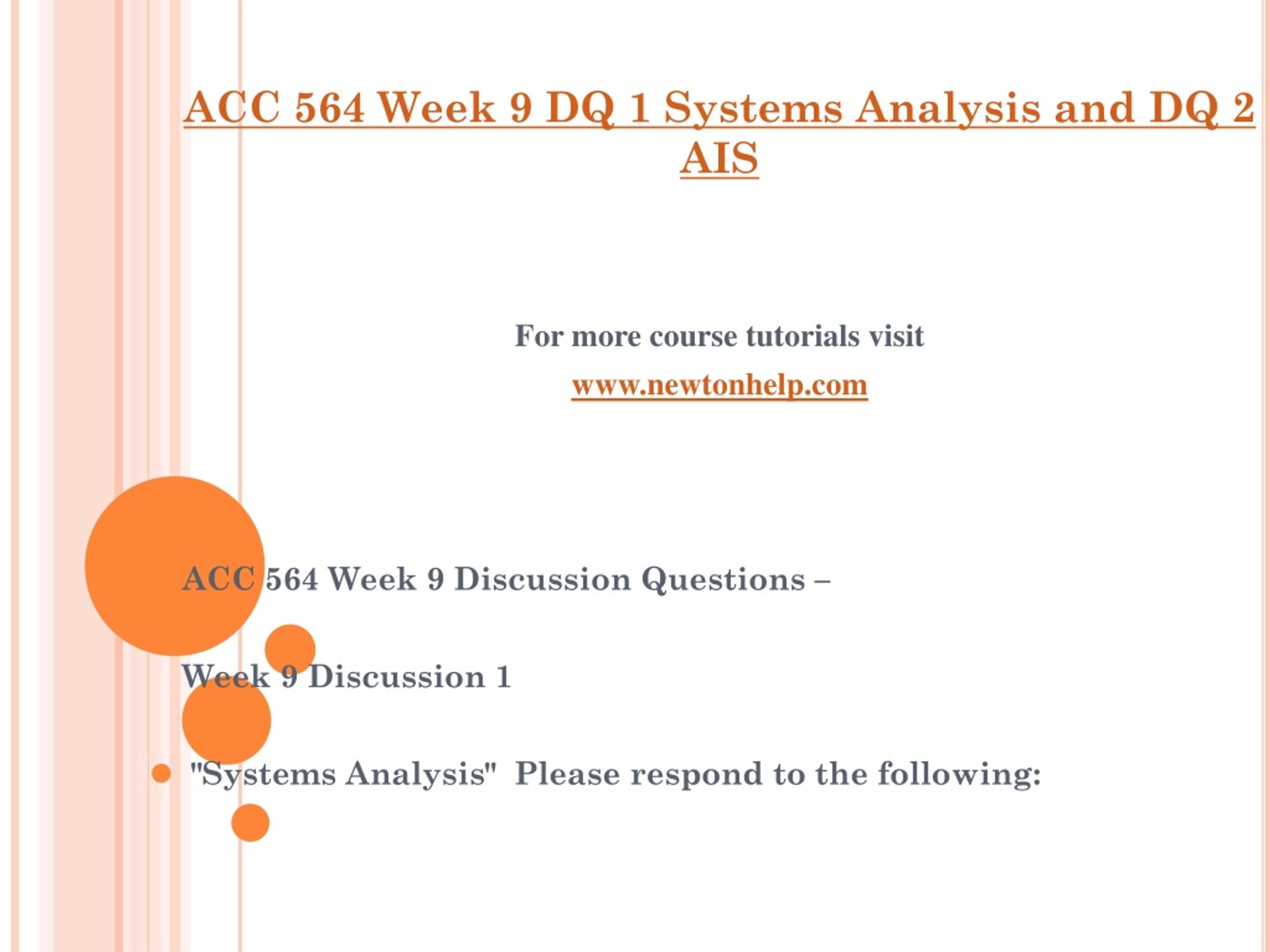 ACC 564 Week 9 DQ 1 Systems Analysis and DQ 2 AIS

For more course tutorials visit

www.newtonhelp.com

ACC 564 Week 9 Discussion Questions –

Week 9 Discussion 1

"Systems Analysis"  Please respond to the following: